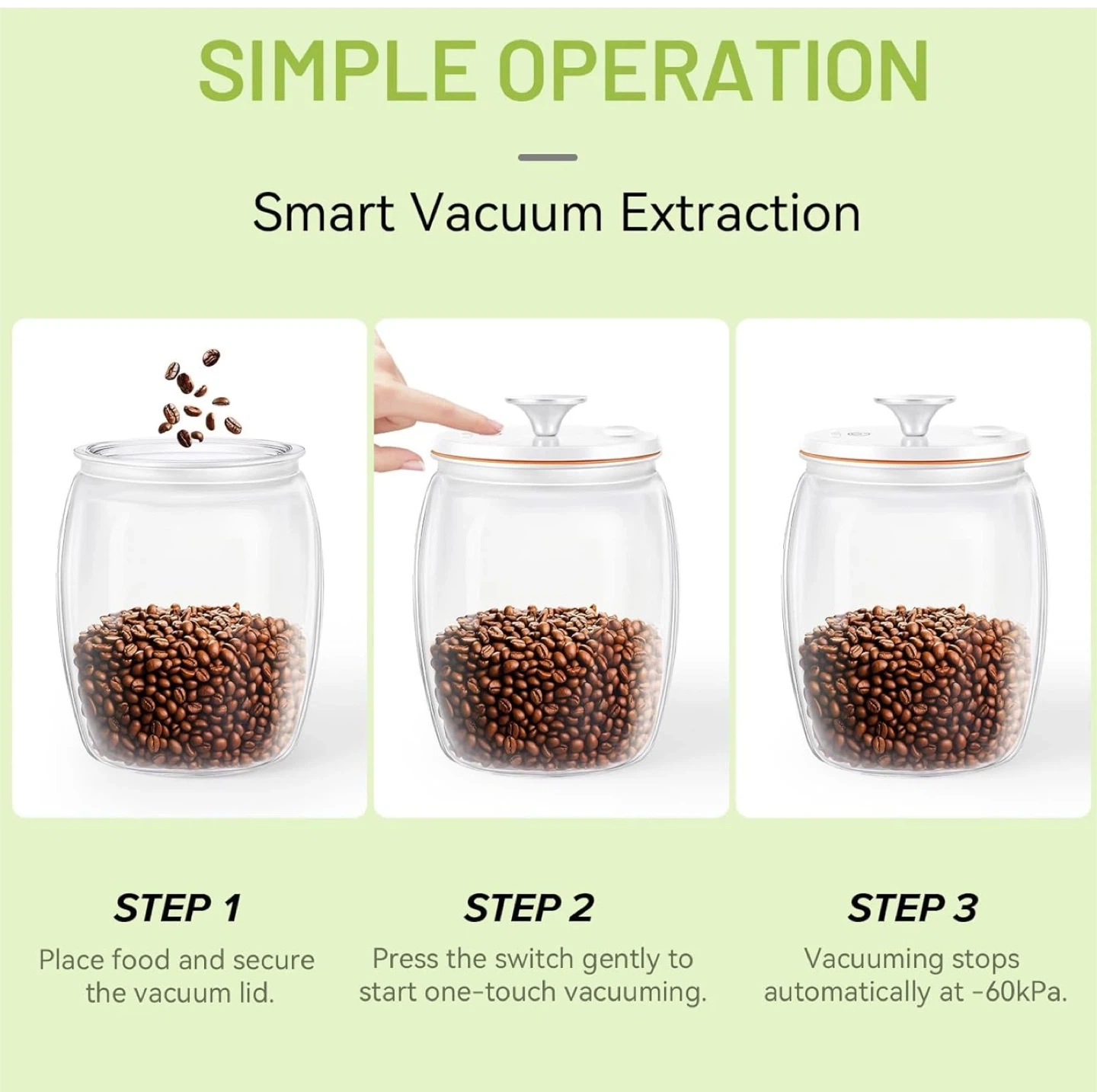 SIMPLE OPERATION

Smart Vacuum Extraction

STEP 1
Place food and secure the vacuum lid.

STEP 2
Press the switch gently to start one-touch vacuuming.

STEP 3
Vacuuming stops automatically at -60kPa.